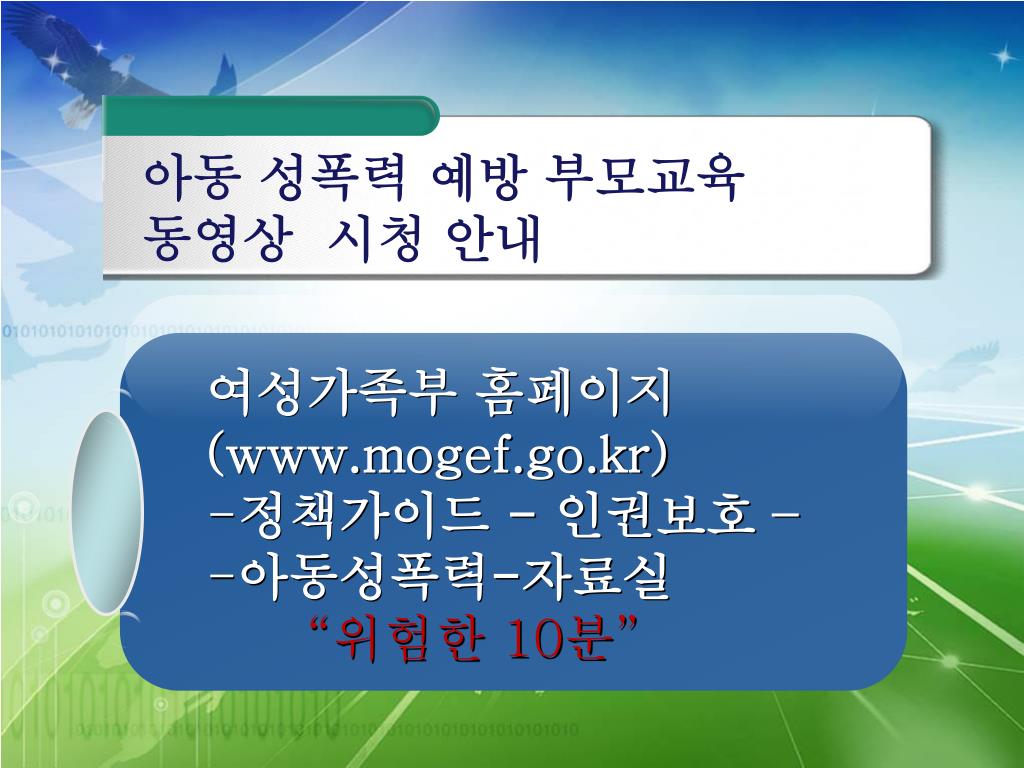 아동 성폭력 예방 부모교육 동영상 시청 안내

여성가족부 홈페이지 (www.mogef.go.kr) -정책가이드 - 인권보호 - -아동성폭력-자료실 “위험한 10분”